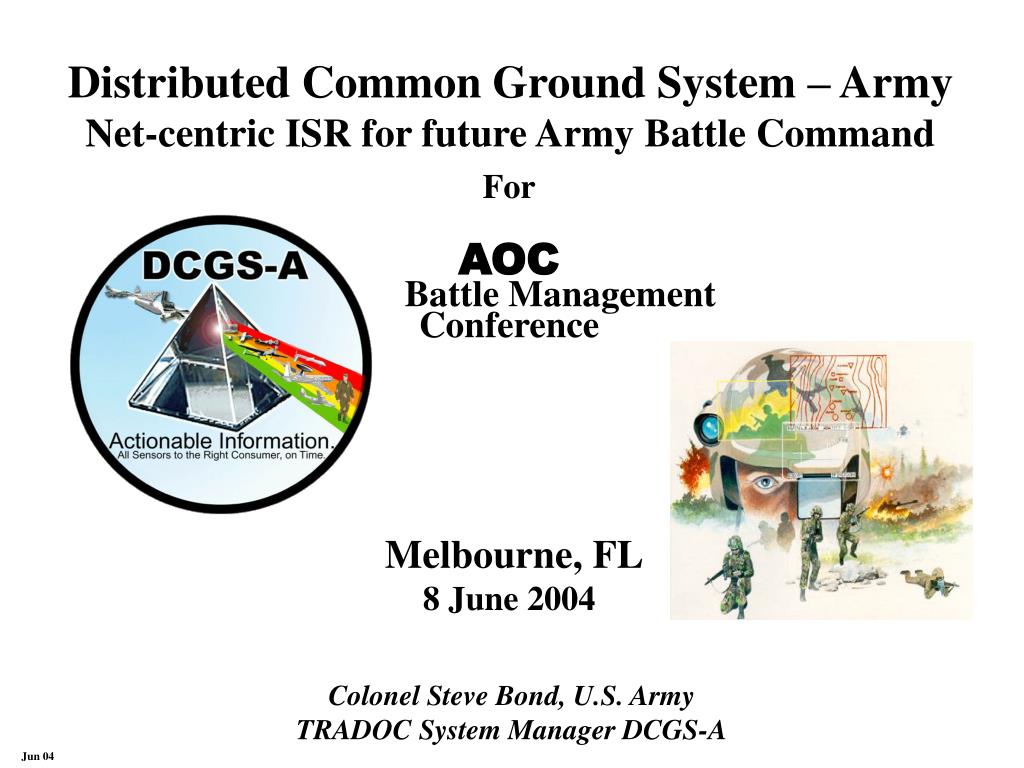 Distributed Common Ground System – Army
Net-centric ISR for future Army Battle Command

For

DCGS-A

Actionable Information.
All Sensors to the Right Consumer, on Time.

AOC
Battle Management
Conference

Melbourne, FL
8 June 2004

Colonel Steve Bond, U.S. Army
TRADOC System Manager DCGS-A

Jun 04